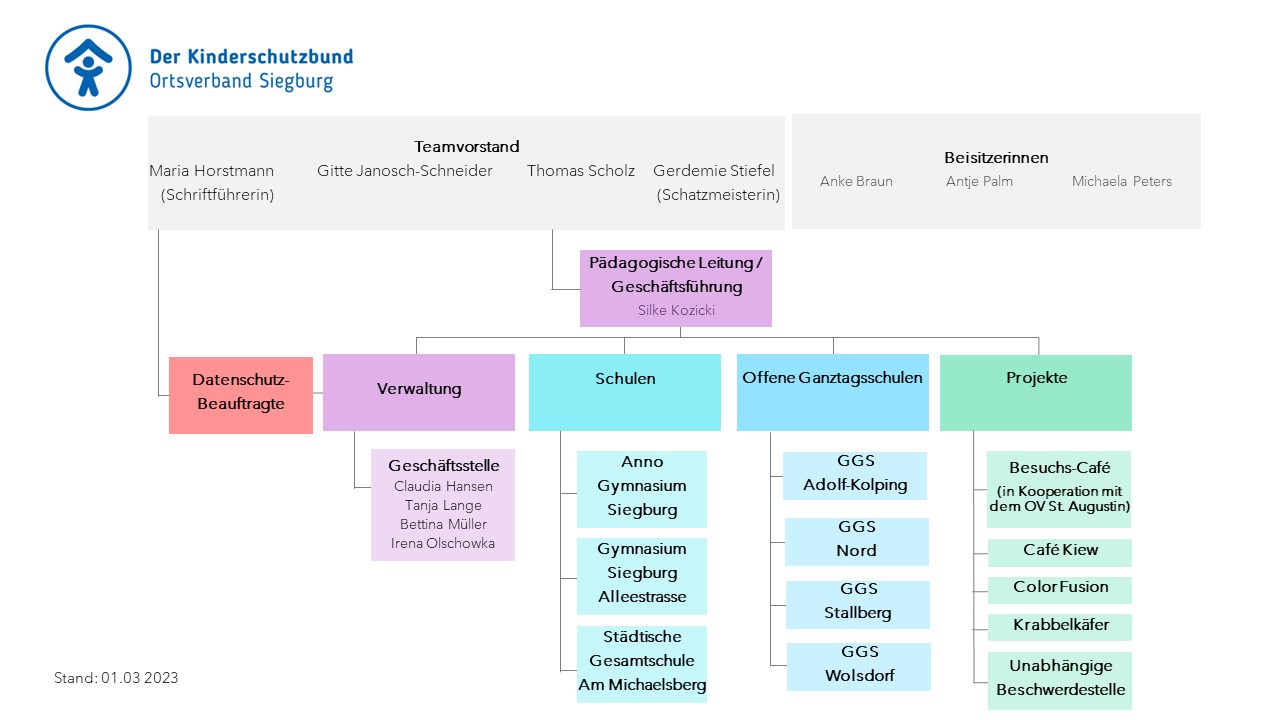 Der Kinderschutzbund
Ortsverband Siegburg

Teamvorstand
Maria Horstmann (Schriftführerin)
Gitte Janosch-Schneider
Thomas Scholz
Gerdemie Stiefel (Schatzmeisterin)

Beisitzerinnen
Anke Braun
Antje Palm
Michaela Peters

Pädagogische Leitung / Geschäftsführung
Silke Kozicki

Datenschutz-Beauftragte

Verwaltung

Geschäftsstelle
Claudia Hansen
Tanja Lange
Bettina Müller
Irena Olschowka

Schulen

Anno Gymnasium Siegburg

Gymnasium Siegburg Alleestrasse

Städtische Gesamtschule Am Michaelsberg

Offene Ganztagsschulen

GGS Adolf-Kolping

GGS Nord

GGS Stallberg

GGS Wolsdorf

Projekte

Besuchs-Café
(in Kooperation mit dem OV St. Augustin)

Café Kiew

Color Fusion

Krabbelkäfer

Unabhängige Beschwerdestelle

Stand: 01.03 2023